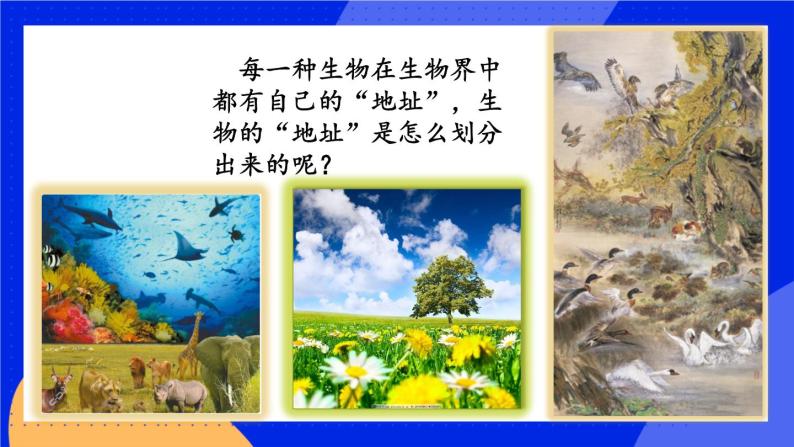 每一种生物在生物界中都有自己的“地址”，生物的“地址”是怎么划分出来的呢？